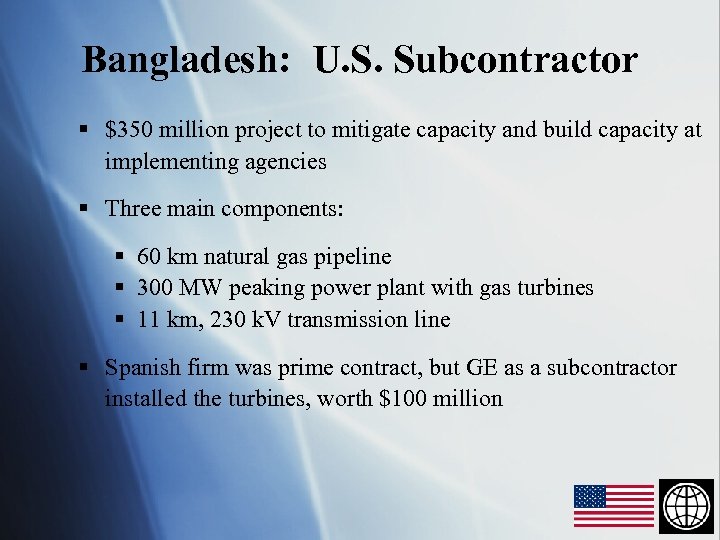 Bangladesh: U.S. Subcontractor

▪ \$350 million project to mitigate capacity and build capacity at implementing agencies

▪ Three main components:

▪ 60 km natural gas pipeline
▪ 300 MW peaking power plant with gas turbines
▪ 11 km, 230 kV transmission line

▪ Spanish firm was prime contract, but GE as a subcontractor installed the turbines, worth \$100 million